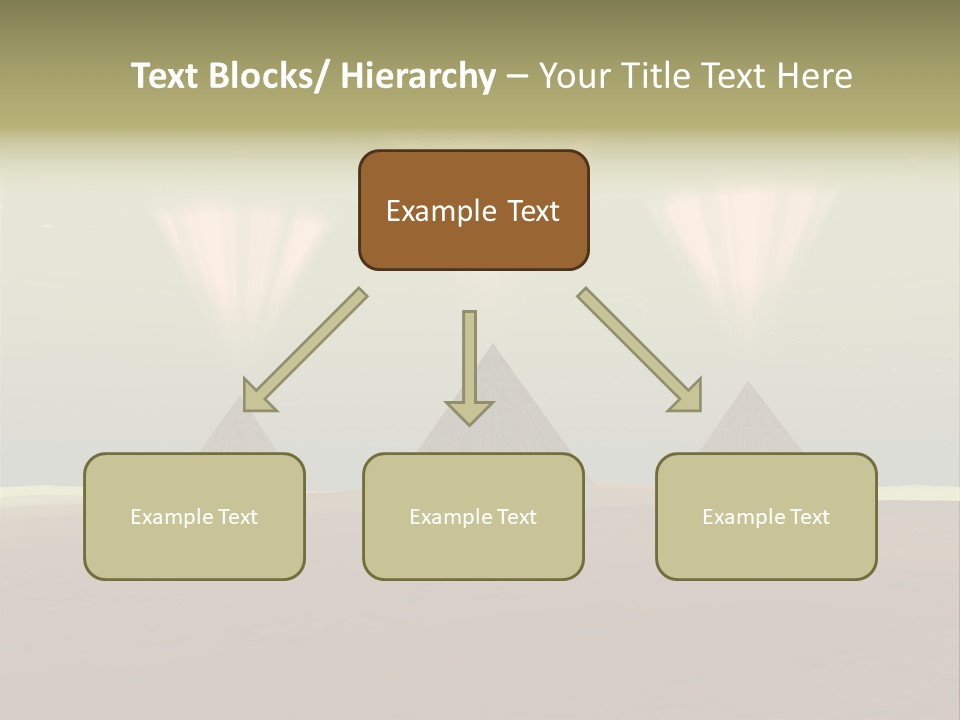 Text Blocks/ Hierarchy – Your Title Text Here

Example Text

Example Text

Example Text

Example Text